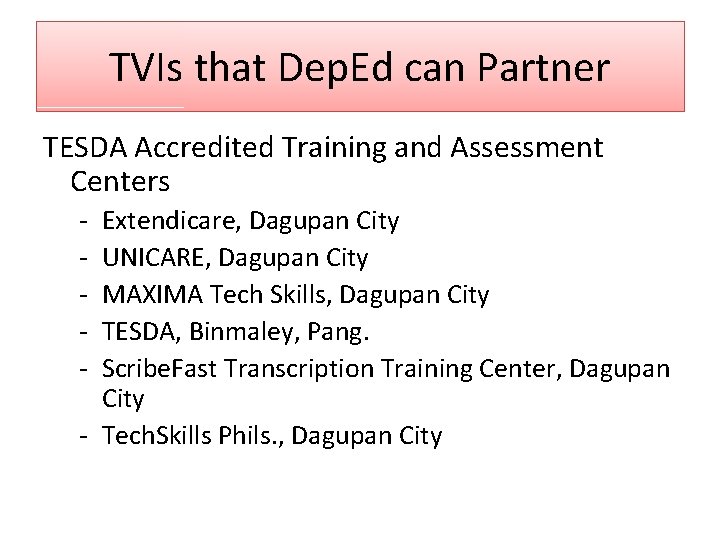 TVIs that DepEd can Partner

TESDA Accredited Training and Assessment Centers

- Extendicare, Dagupan City
- UNICARE, Dagupan City
- MAXIMA Tech Skills, Dagupan City
- TESDA, Binmaley, Pang.
- ScribeFast Transcription Training Center, Dagupan City
- TechSkills Phils., Dagupan City